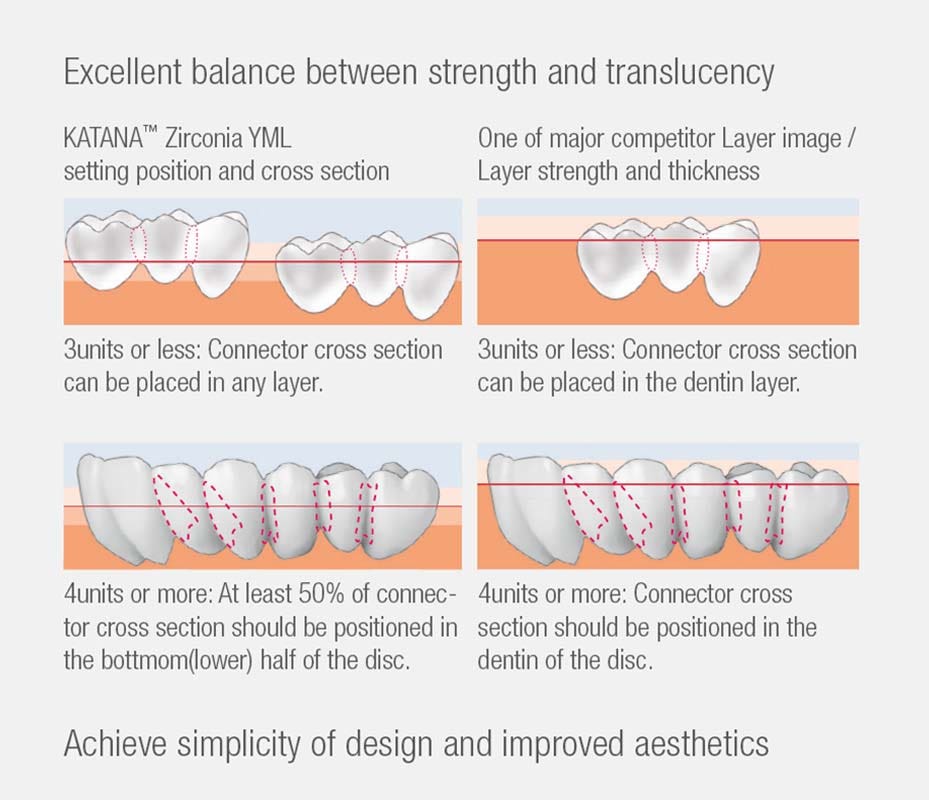 Excellent balance between strength and translucency

KATANA™ Zirconia YML
setting position and cross section

3units or less: Connector cross section can be placed in any layer.

4units or more: At least 50% of connector cross section should be positioned in the bottmom(lower) half of the disc.

One of major competitor Layer image / Layer strength and thickness

3units or less: Connector cross section can be placed in the dentin layer.

4units or more: Connector cross section should be positioned in the dentin of the disc.

Achieve simplicity of design and improved aesthetics